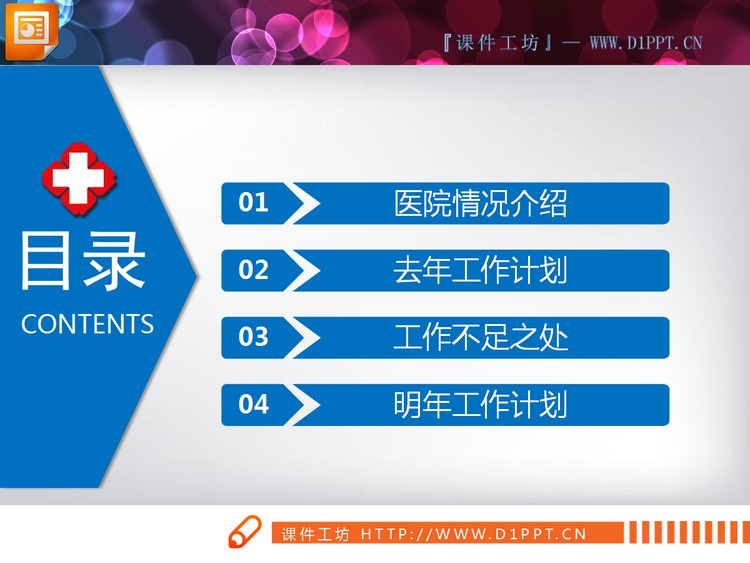 『课件工坊』— WWW.D1PPT.CN

目录
CONTENTS

01 医院情况介绍
02 去年工作计划
03 工作不足之处
04 明年工作计划

课件工坊 HTTP://WWW.D1PPT.CN